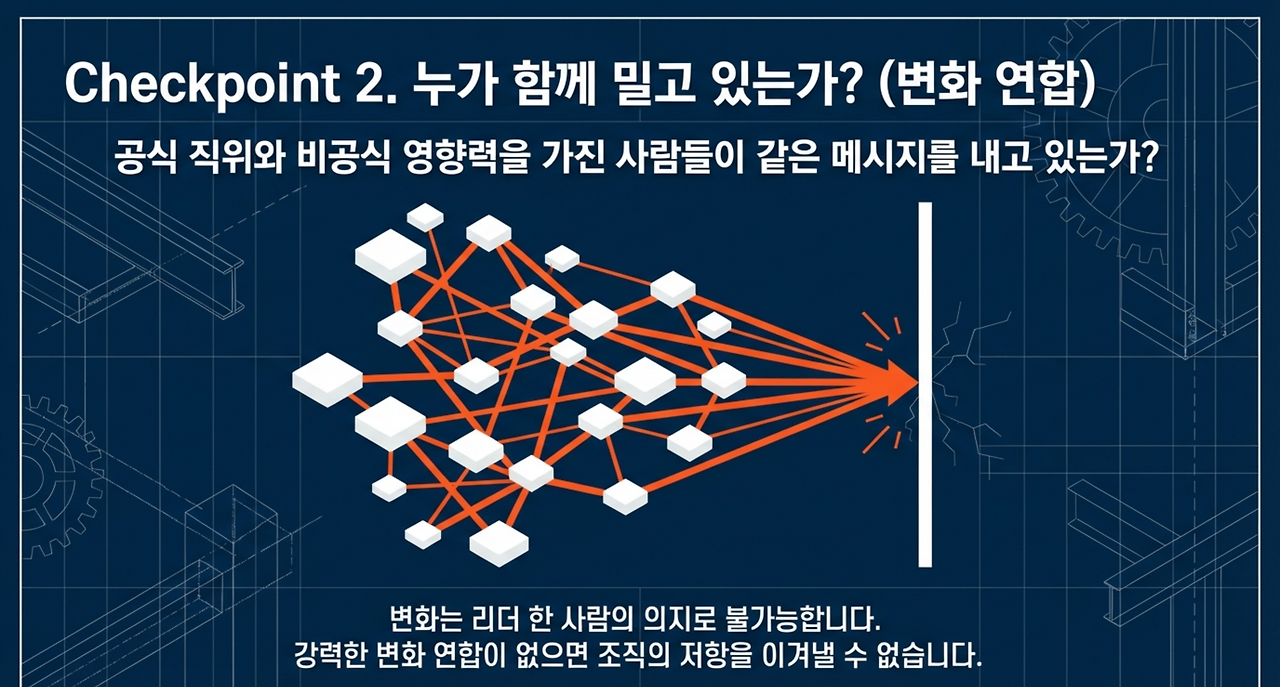 Checkpoint 2. 누가 함께 밀고 있는가? (변화 연합)

공식 직위와 비공식 영향력을 가진 사람들이 같은 메시지를 내고 있는가?

변화는 리더 한 사람의 의지로 불가능합니다.
강력한 변화 연합이 없으면 조직의 저항을 이겨낼 수 없습니다.